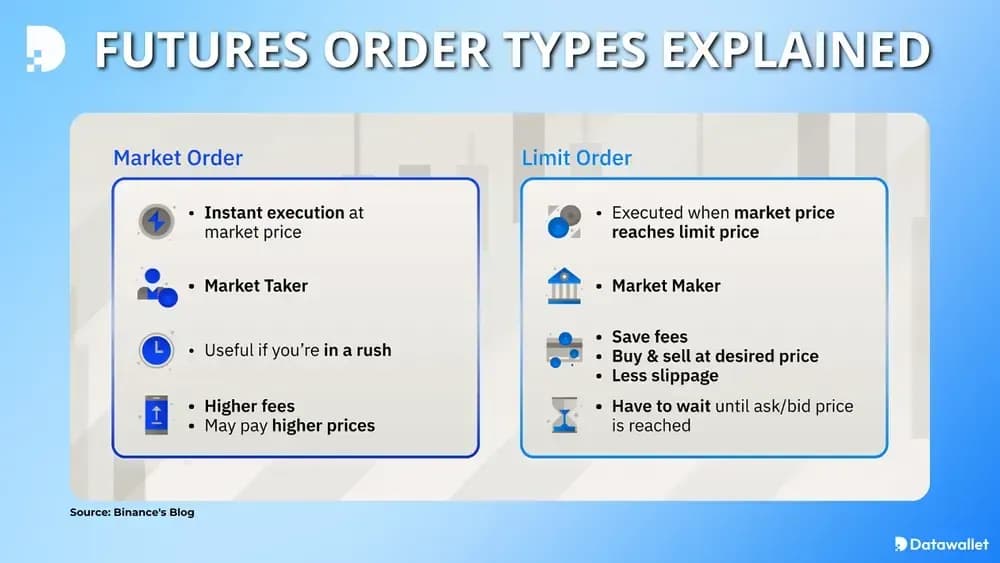 FUTURES ORDER TYPES EXPLAINED

Market Order

• Instant execution at market price

• Market Taker

• Useful if you're in a rush

• Higher fees
• May pay higher prices

Limit Order

• Executed when market price reaches limit price

• Market Maker

• Save fees
• Buy & sell at desired price
• Less slippage

• Have to wait until ask/bid price is reached

Source: Binance's Blog

Datawallet